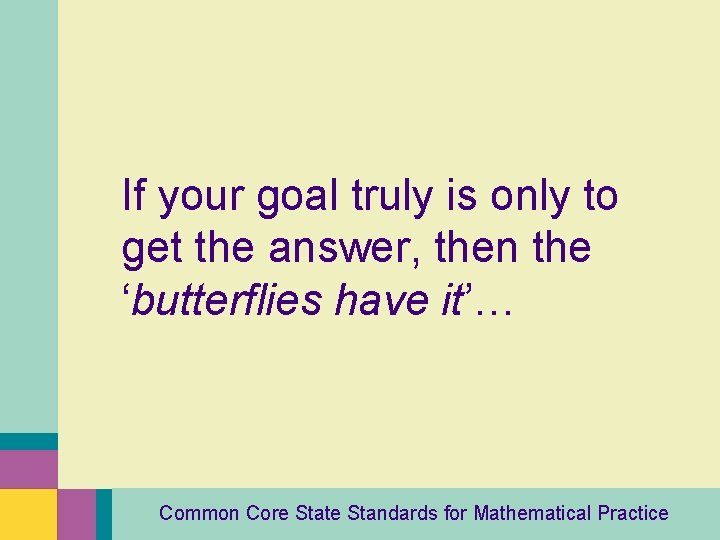 If your goal truly is only to get the answer, then the ‘butterflies have it’…

Common Core State Standards for Mathematical Practice